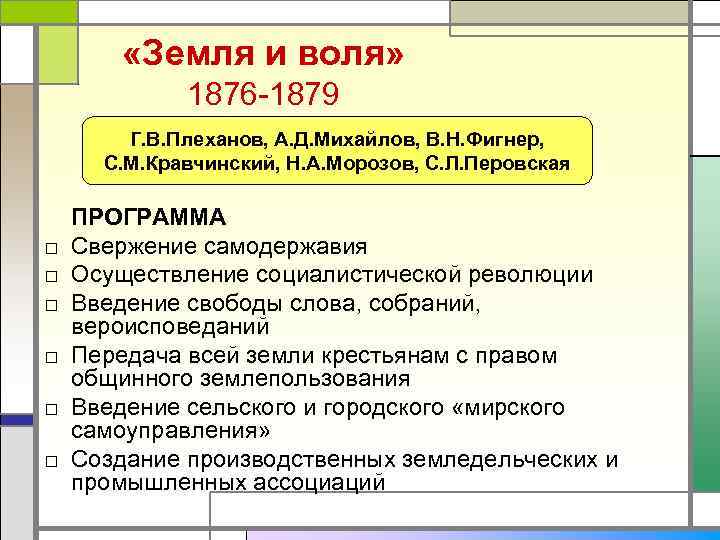 «Земля и воля»
1876-1879

Г.В.Плеханов, А.Д.Михайлов, В.Н.Фигнер, С.М.Кравчинский, Н.А.Морозов, С.Л.Перовская

ПРОГРАММА
□ Свержение самодержавия
□ Осуществление социалистической революции
□ Введение свободы слова, собраний, вероисповеданий
□ Передача всей земли крестьянам с правом общинного землепользования
□ Введение сельского и городского «мирского самоуправления»
□ Создание производственных земледельческих и промышленных ассоциаций